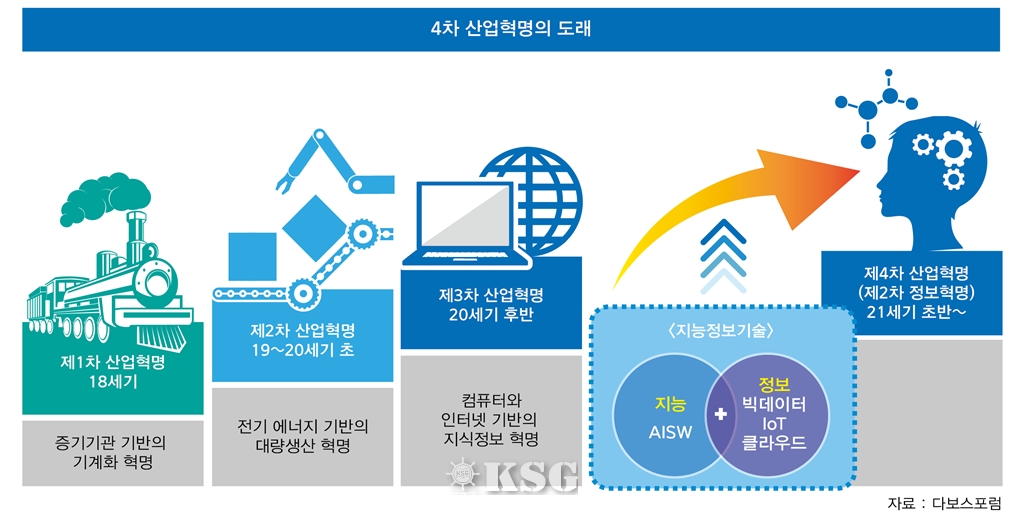 4차 산업혁명의 도래

제1차 산업혁명
18세기

증기기관 기반의
기계화 혁명

제2차 산업혁명
19~20세기 초

전기 에너지 기반의
대량생산 혁명

제3차 산업혁명
20세기 후반

컴퓨터와
인터넷 기반의
지식정보 혁명

〈지능정보기술〉

지능
AISW

+

정보
빅데이터
IoT
클라우드

제4차 산업혁명
(제2차 정보혁명)
21세기 초반~

KSG

자료 : 다보스포럼